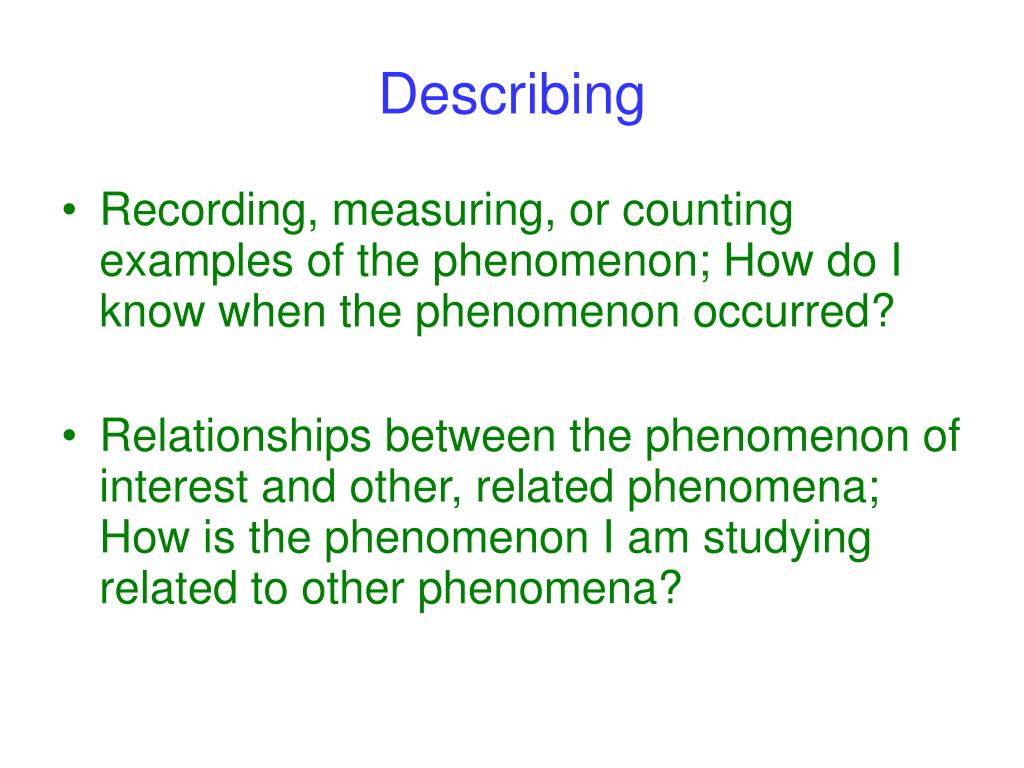 Describing

• Recording, measuring, or counting examples of the phenomenon; How do I know when the phenomenon occurred?

• Relationships between the phenomenon of interest and other, related phenomena; How is the phenomenon I am studying related to other phenomena?